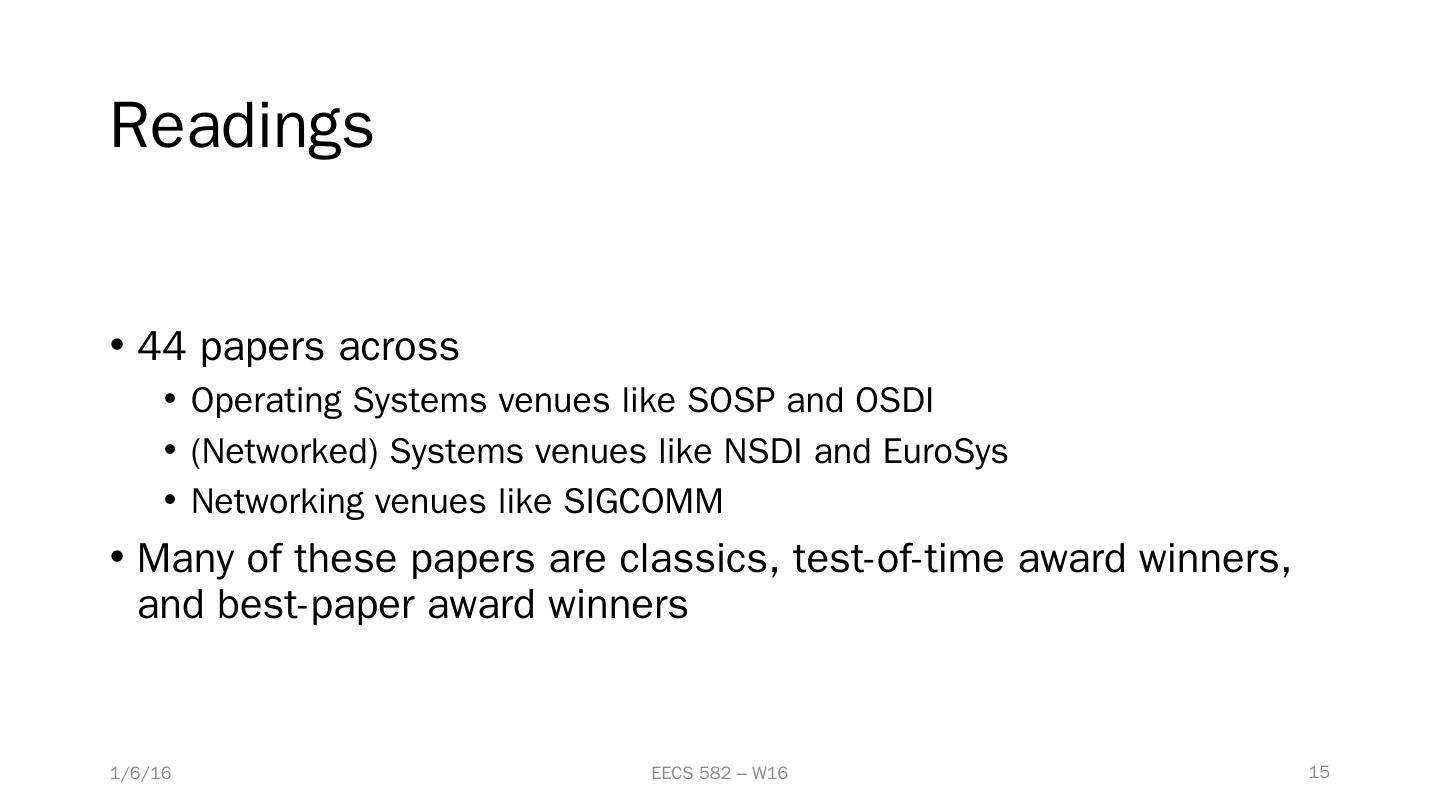 Readings

• 44 papers across
  • Operating Systems venues like SOSP and OSDI
  • (Networked) Systems venues like NSDI and EuroSys
  • Networking venues like SIGCOMM
• Many of these papers are classics, test-of-time award winners, and best-paper award winners

1/6/16 EECS 582 – W16 15